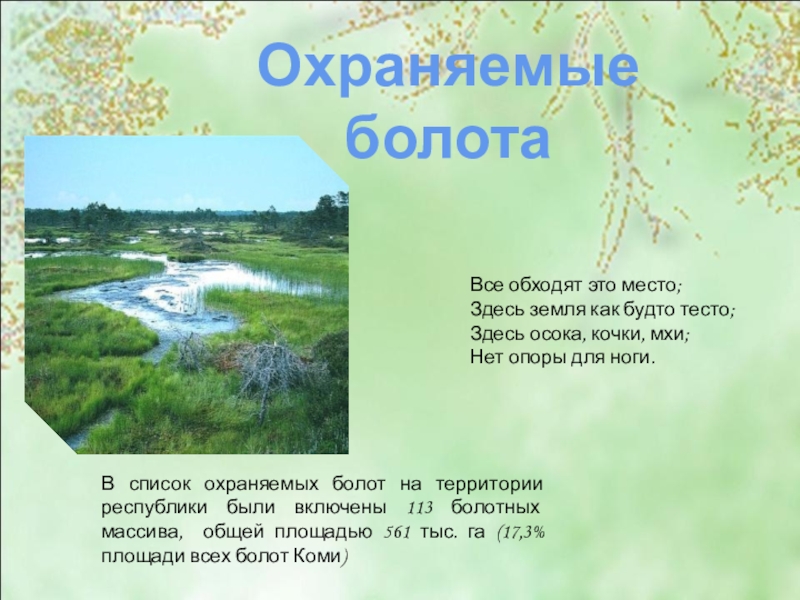 Охраняемые болота

Все обходят это место;
Здесь земля как будто тесто;
Здесь осока, кочки, мхи;
Нет опоры для ноги.

В список охраняемых болот на территории республики были включены 113 болотных массива, общей площадью 561 тыс. га (17,3% площади всех болот Коми)